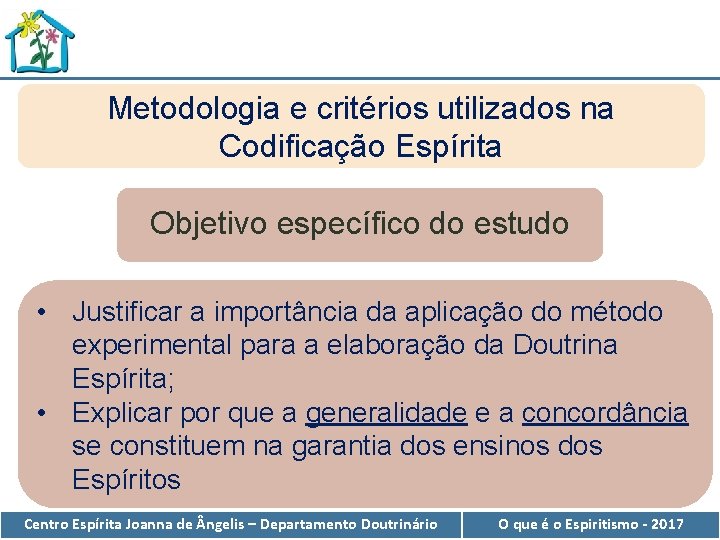 Metodologia e critérios utilizados na Codificação Espírita

Objetivo específico do estudo

• Justificar a importância da aplicação do método experimental para a elaboração da Doutrina Espírita;
• Explicar por que a generalidade e a concordância se constituem na garantia dos ensinos dos Espíritos

Centro Espírita Joanna de Ângelis – Departamento Doutrinário

O que é o Espiritismo - 2017